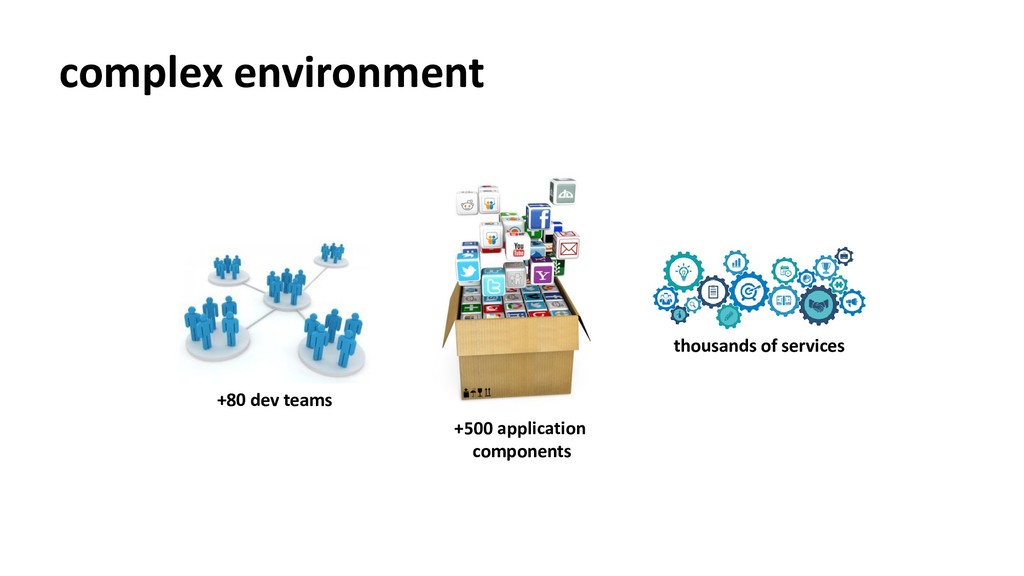 complex environment

+80 dev teams

+500 application components

thousands of services